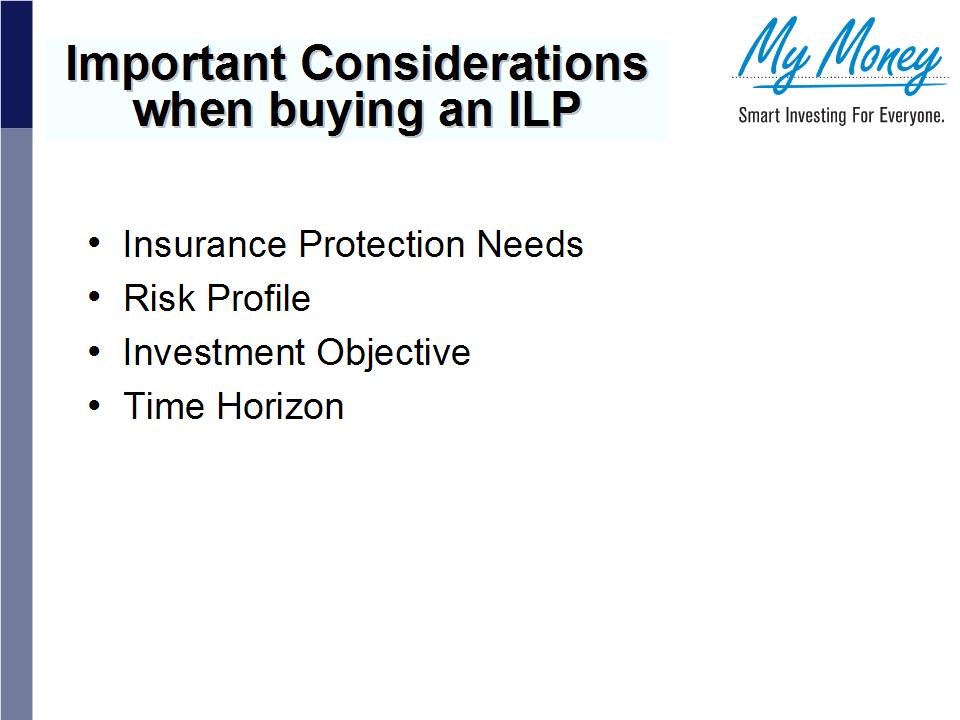 Important Considerations when buying an ILP

My Money
Smart Investing For Everyone.

• Insurance Protection Needs
• Risk Profile
• Investment Objective
• Time Horizon